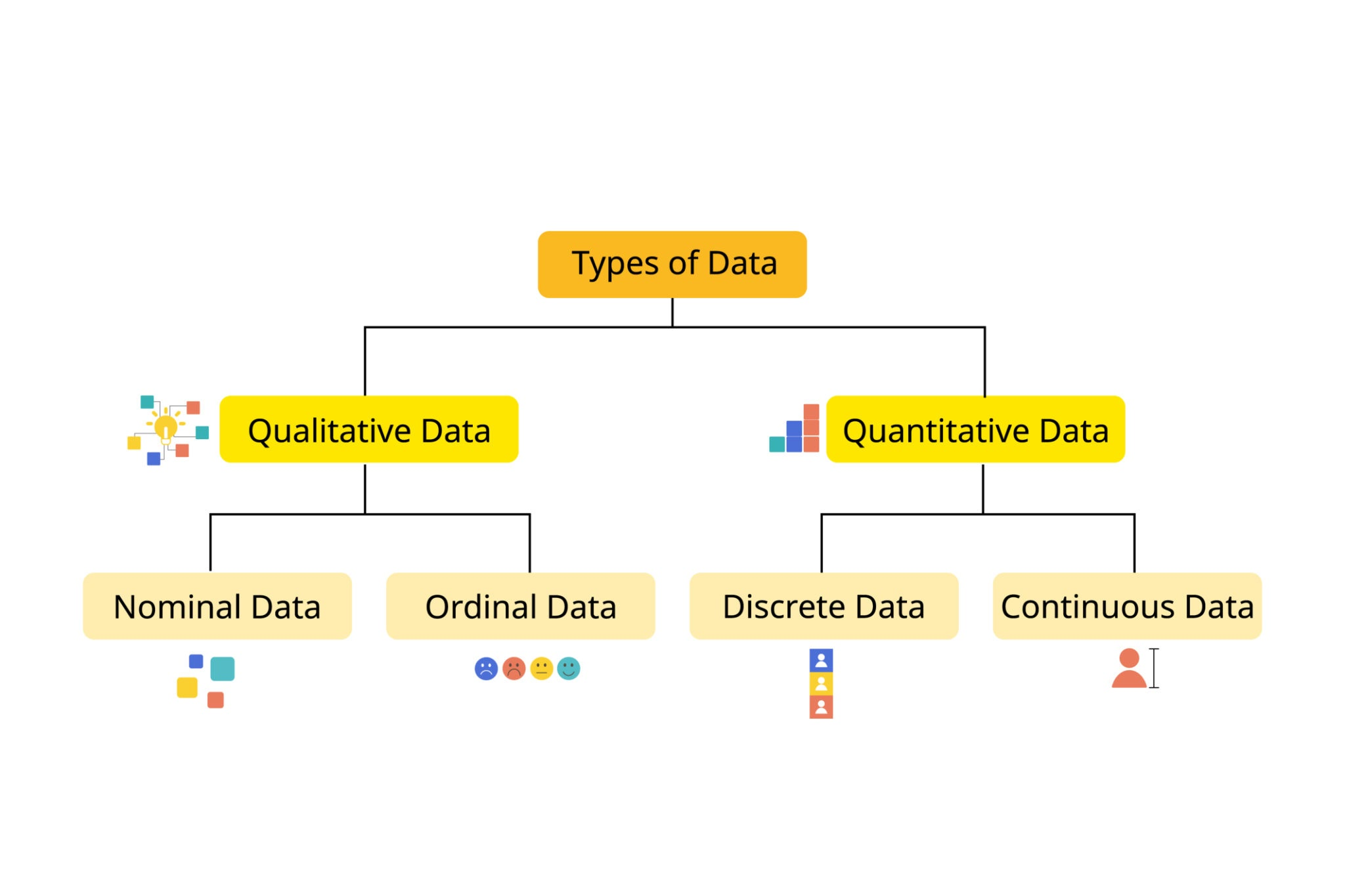 Types of Data

Qualitative Data

Quantitative Data

Nominal Data

Ordinal Data

Discrete Data

Continuous Data